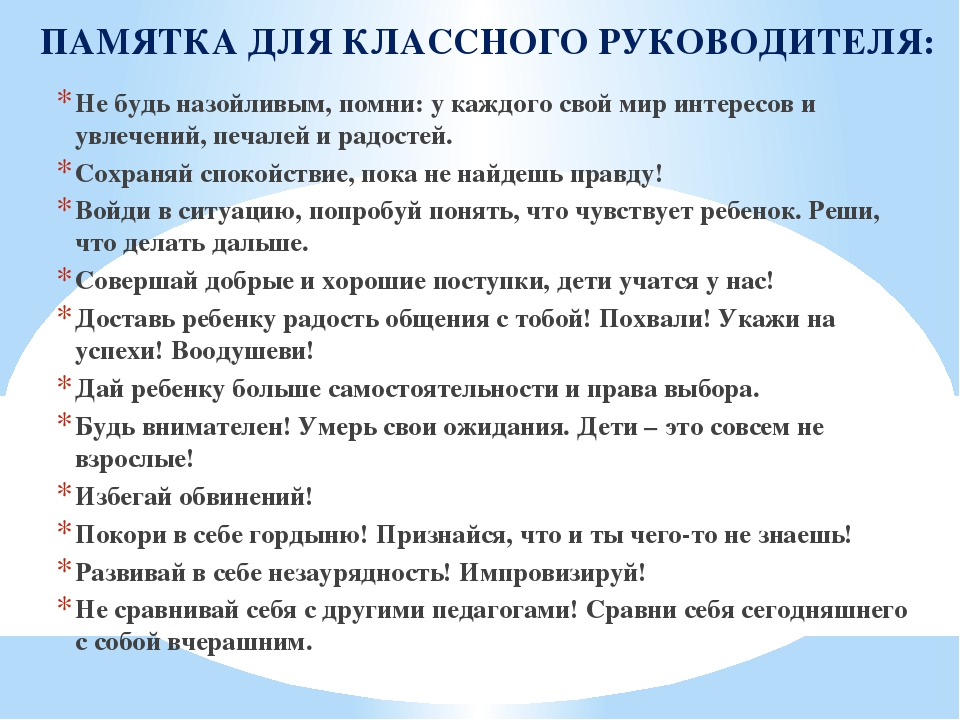 ПАМЯТКА ДЛЯ КЛАССНОГО РУКОВОДИТЕЛЯ:

* Не будь назойливым, помни: у каждого свой мир интересов и увлечений, печалей и радостей.
* Сохраняй спокойствие, пока не найдешь правду!
* Войди в ситуацию, попробуй понять, что чувствует ребенок. Реши, что делать дальше.
* Совершай добрые и хорошие поступки, дети учатся у нас!
* Доставь ребенку радость общения с тобой! Похвали! Укажи на успехи! Воодушеви!
* Дай ребенку больше самостоятельности и права выбора.
* Будь внимателен! Умерь свои ожидания. Дети – это совсем не взрослые!
* Избегай обвинений!
* Покори в себе гордыню! Признайся, что и ты чего-то не знаешь!
* Развивай в себе незаурядность! Импровизируй!
* Не сравнивай себя с другими педагогами! Сравни себя сегодняшнего с собой вчерашним.